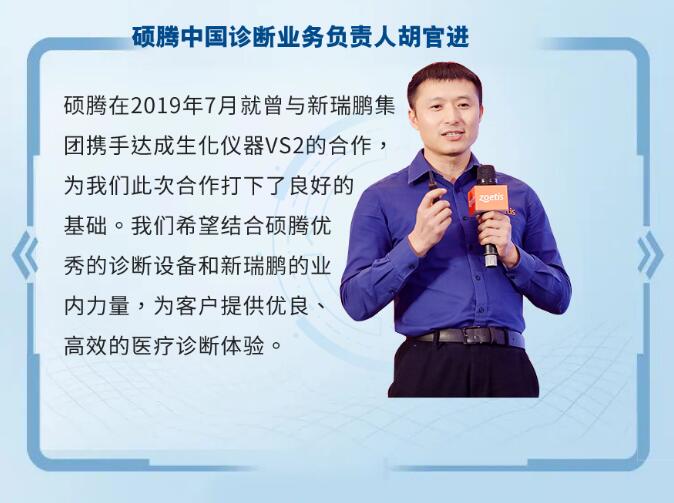 硕腾中国诊断业务负责人胡官进

硕腾在2019年7月就曾与新瑞鹏集团携手达成生化仪器VS2的合作，为我们此次合作打下了良好的基础。我们希望结合硕腾优秀的诊断设备和新瑞鹏的业内力量，为客户提供优良、高效的医疗诊断体验。

zoetis